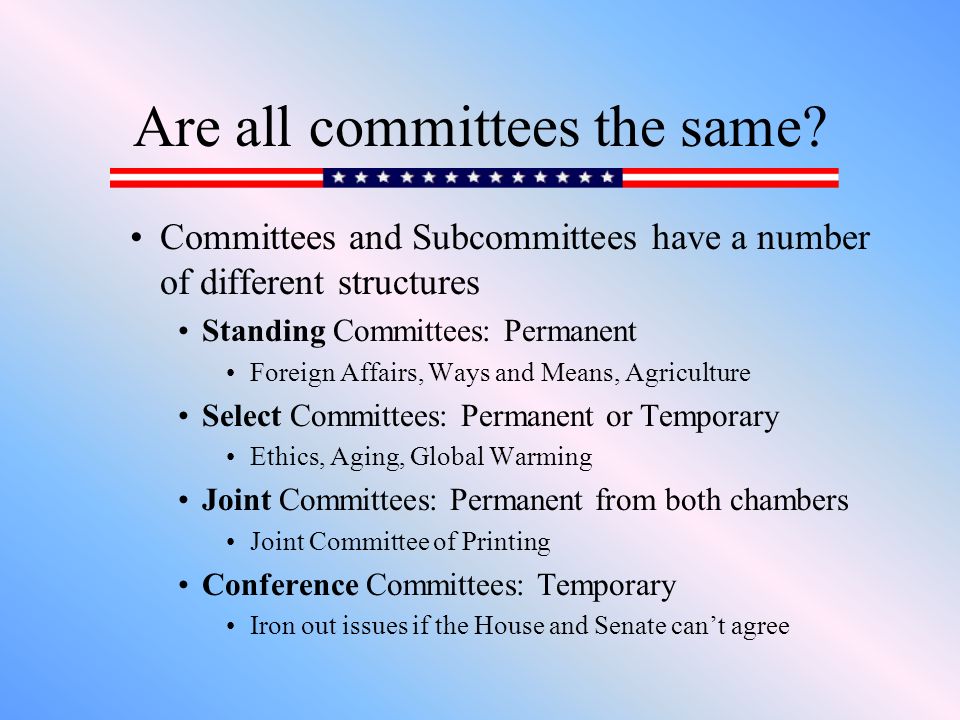 Are all committees the same?

• Committees and Subcommittees have a number of different structures
  • Standing Committees: Permanent
    • Foreign Affairs, Ways and Means, Agriculture
  • Select Committees: Permanent or Temporary
    • Ethics, Aging, Global Warming
  • Joint Committees: Permanent from both chambers
    • Joint Committee of Printing
  • Conference Committees: Temporary
    • Iron out issues if the House and Senate can't agree